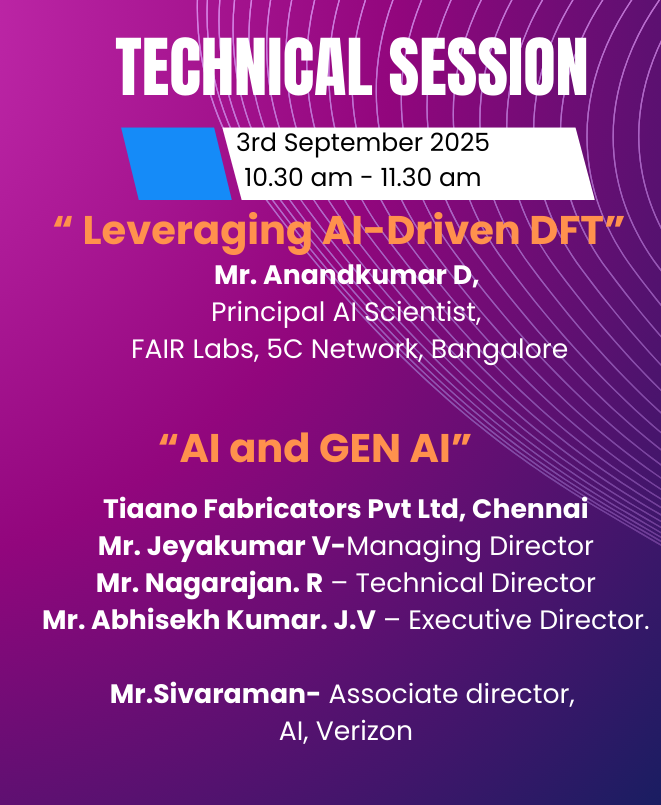 TECHNICAL SESSION

3rd September 2025
10.30 am - 11.30 am

“ Leveraging AI-Driven DFT”

Mr. Anandkumar D,
Principal AI Scientist,
FAIR Labs, 5C Network, Bangalore

“AI and GEN AI”

Tiaano Fabricators Pvt Ltd, Chennai
Mr. Jeyakumar V-Managing Director
Mr. Nagarajan. R – Technical Director
Mr. Abhisekh Kumar. J.V – Executive Director.

Mr.Sivaraman- Associate director,
AI, Verizon